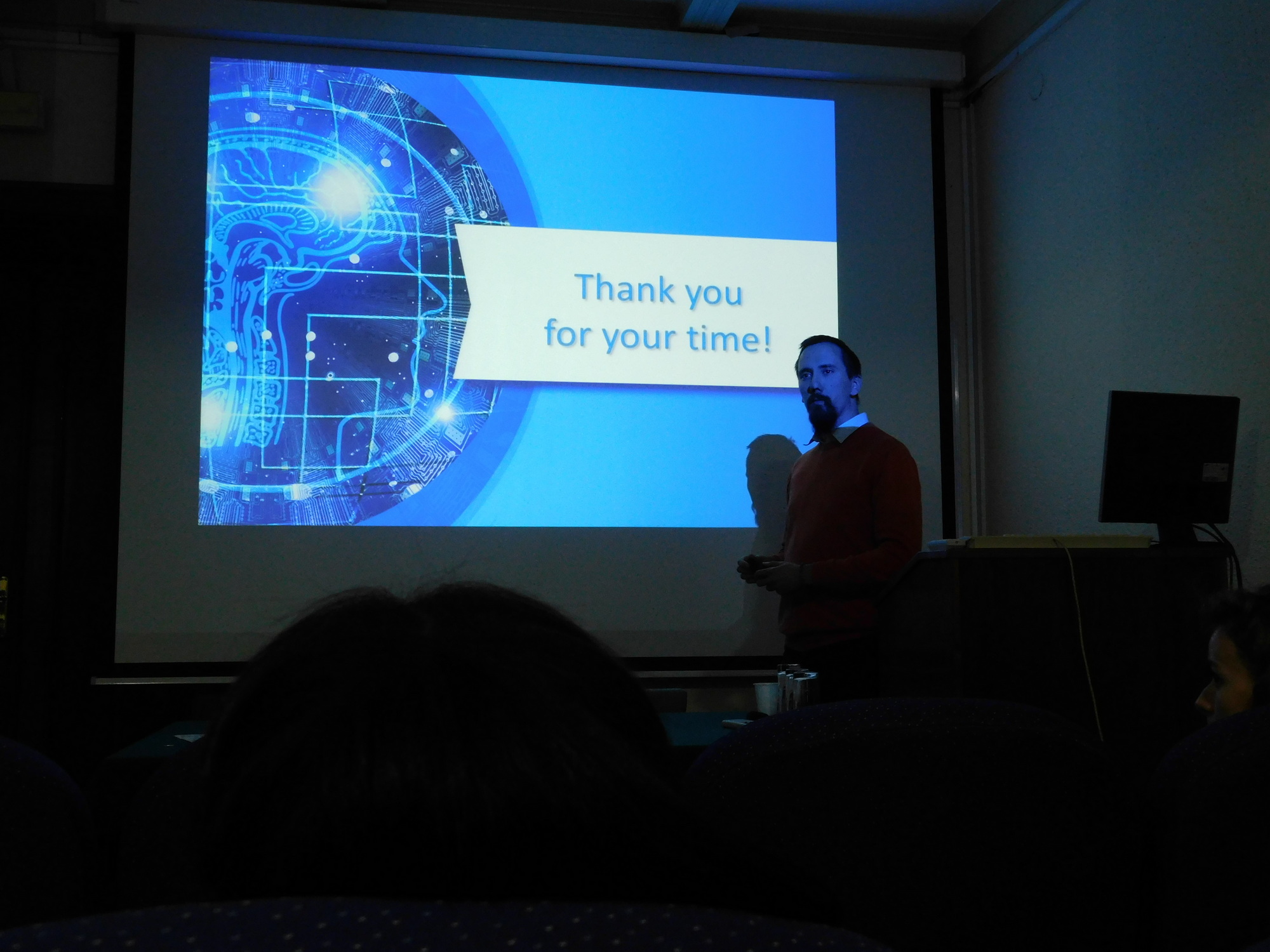 Thank you
for your time!